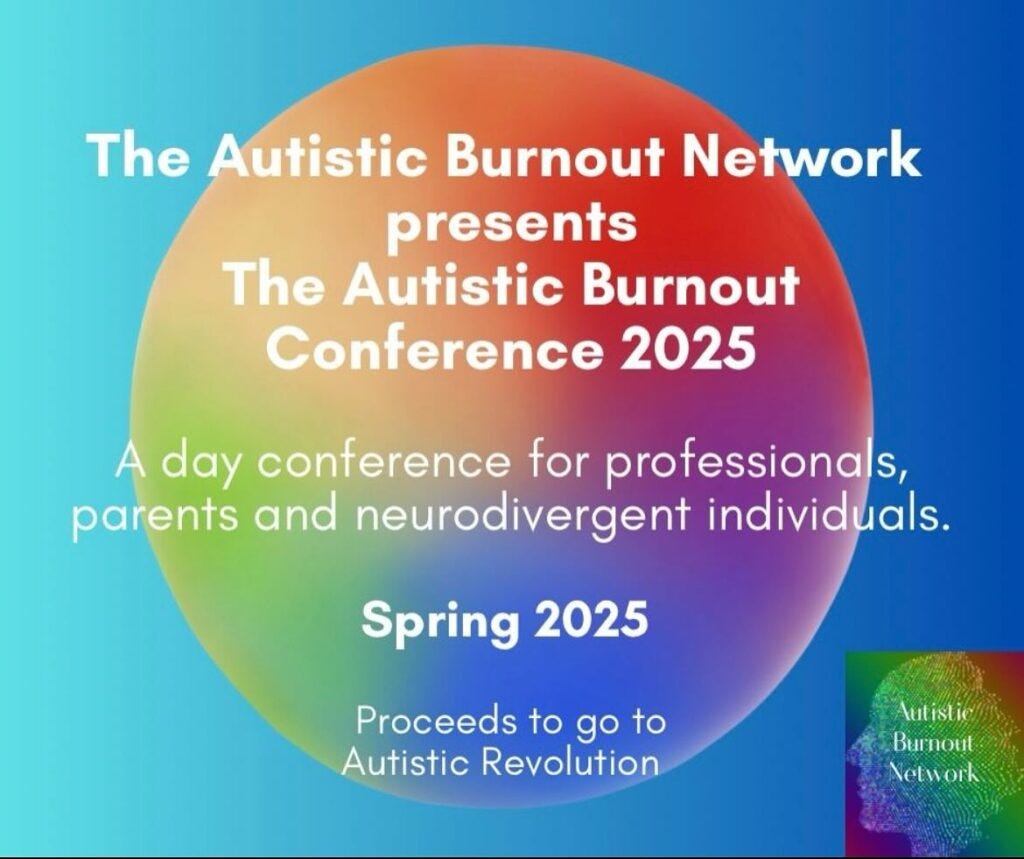 The Autistic Burnout Network presents
The Autistic Burnout Conference 2025

A day conference for professionals, parents and neurodivergent individuals.

Spring 2025

Proceeds to go to Autistic Revolution

Autistic Burnout Network